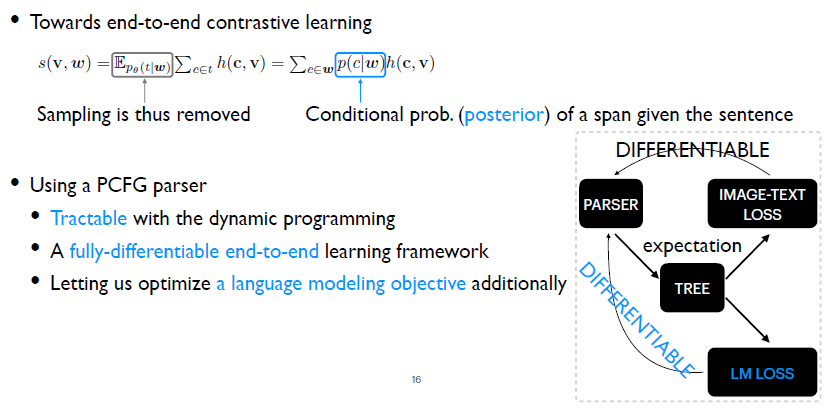 • Towards end-to-end contrastive learning

$s(\mathbf{v}, \boldsymbol{w}) = \mathbb{E}_{p_\theta(t|\boldsymbol{w})} \sum_{c \in t} h(\mathbf{c}, \mathbf{v}) = \sum_{c \in \boldsymbol{w}} p(c|\boldsymbol{w}) h(\mathbf{c}, \mathbf{v})$

Sampling is thus removed

Conditional prob. (posterior) of a span given the sentence

• Using a PCFG parser
  • Tractable with the dynamic programming
  • A fully-differentiable end-to-end learning framework
  • Letting us optimize a language modeling objective additionally

DIFFERENTIABLE

PARSER

IMAGE-TEXT LOSS

expectation

TREE

DIFFERENTIABLE

LM LOSS

16